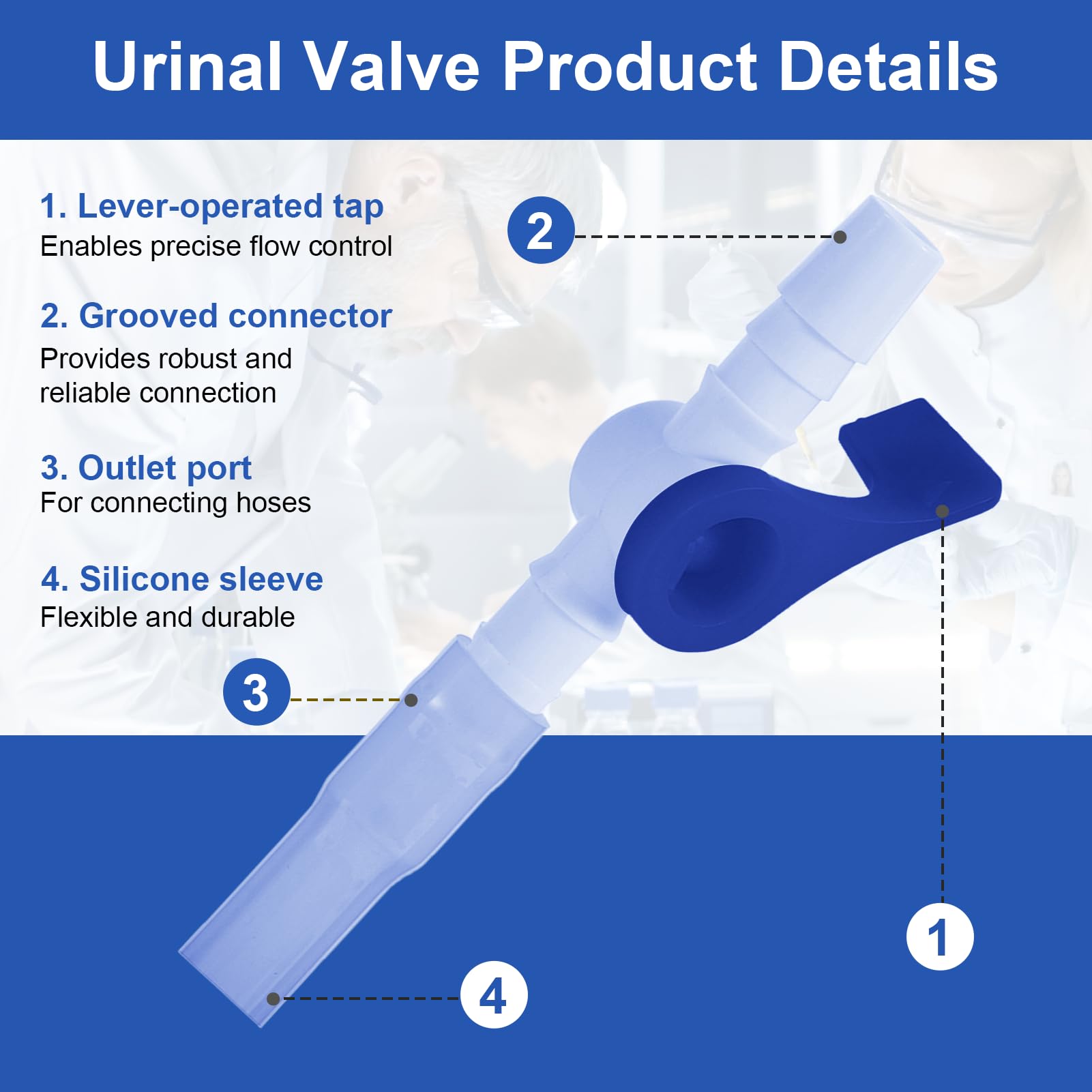 Urinal Valve Product Details

1. Lever-operated tap
Enables precise flow control

2. Grooved connector
Provides robust and reliable connection

3. Outlet port
For connecting hoses

4. Silicone sleeve
Flexible and durable

2

3

1

4